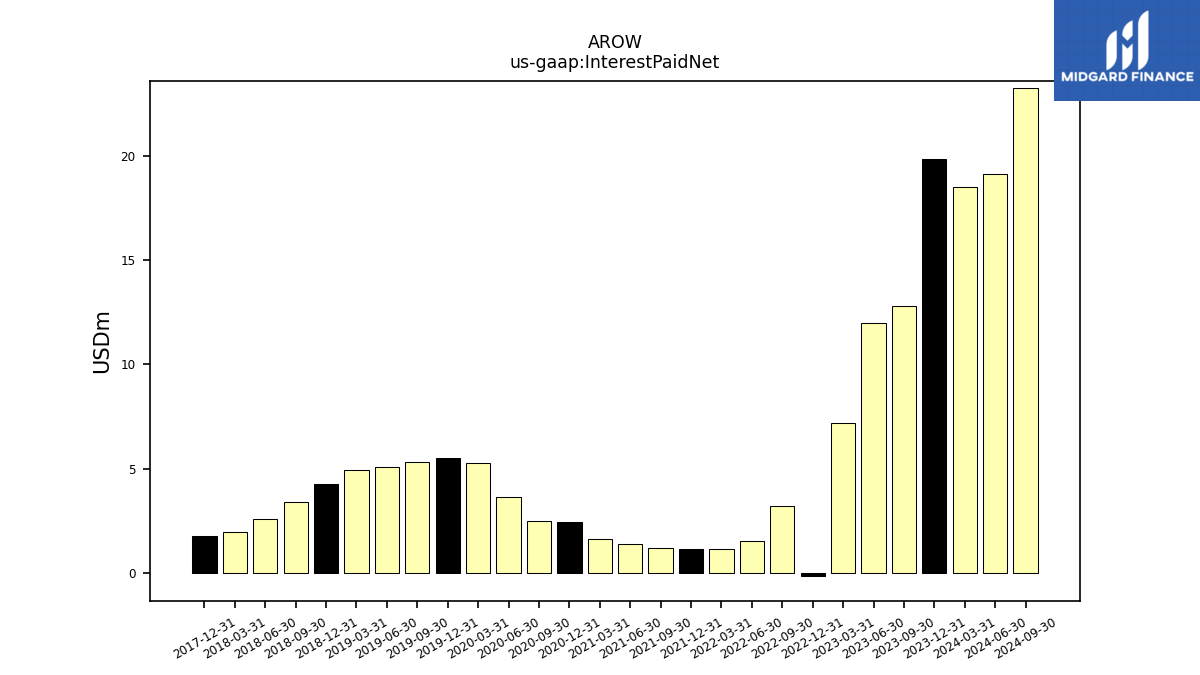 AROW
us-gaap:InterestPaidNet

MIDGARD FINANCE

USDm

20
15
10
5
0

2017-12-31
2018-03-31
2018-06-30
2018-09-30
2018-12-31
2019-03-31
2019-06-30
2019-09-30
2019-12-31
2020-03-31
2020-06-30
2020-09-30
2020-12-31
2021-03-31
2021-06-30
2021-09-30
2021-12-31
2022-03-31
2022-06-30
2022-09-30
2022-12-31
2023-03-31
2023-06-30
2023-09-30
2023-12-31
2024-03-31
2024-06-30
2024-09-30